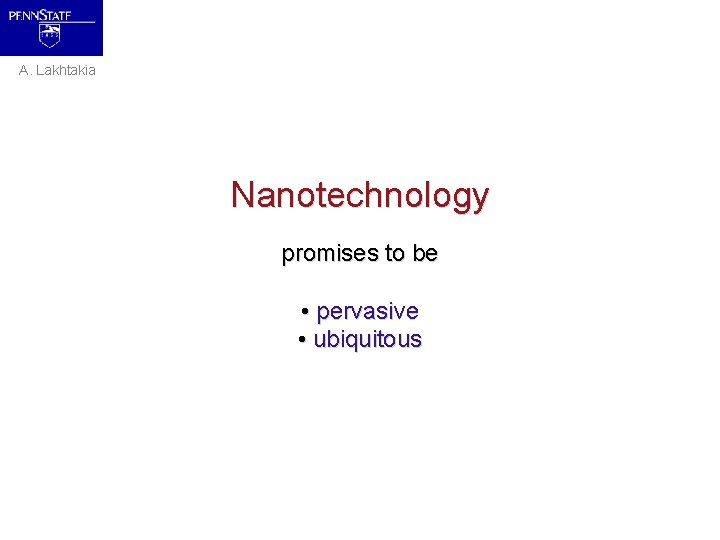 PENNSTATE

A. Lakhtakia

Nanotechnology

promises to be

• pervasive
• ubiquitous